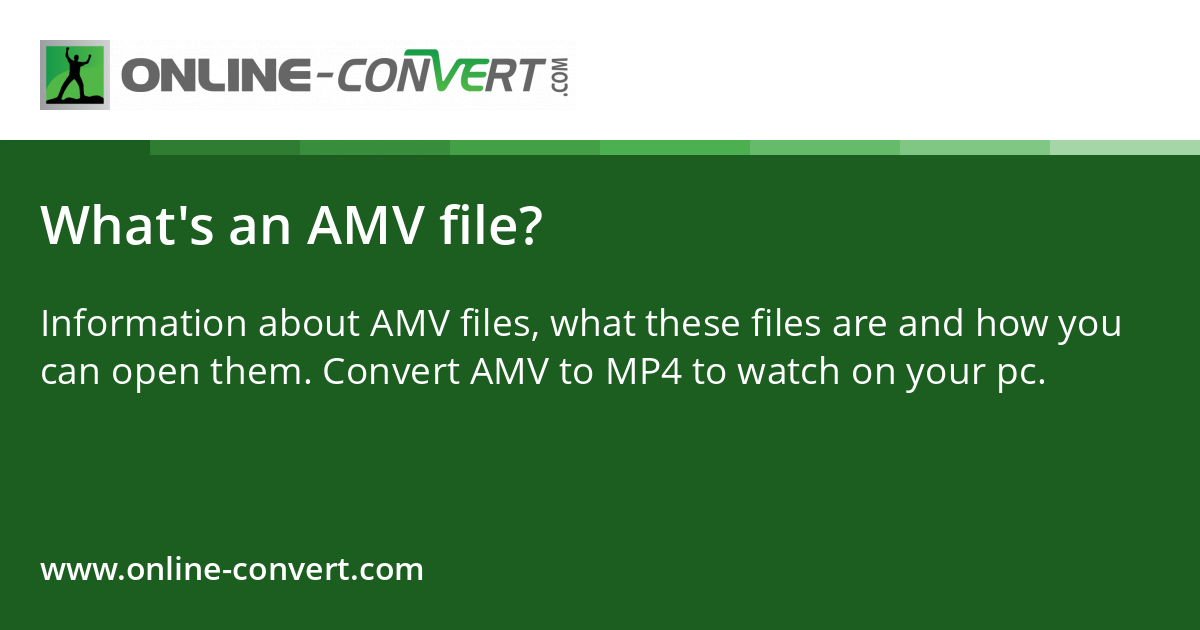 ONLINE-CONVERT.COM

What's an AMV file?

Information about AMV files, what these files are and how you can open them. Convert AMV to MP4 to watch on your pc.

www.online-convert.com